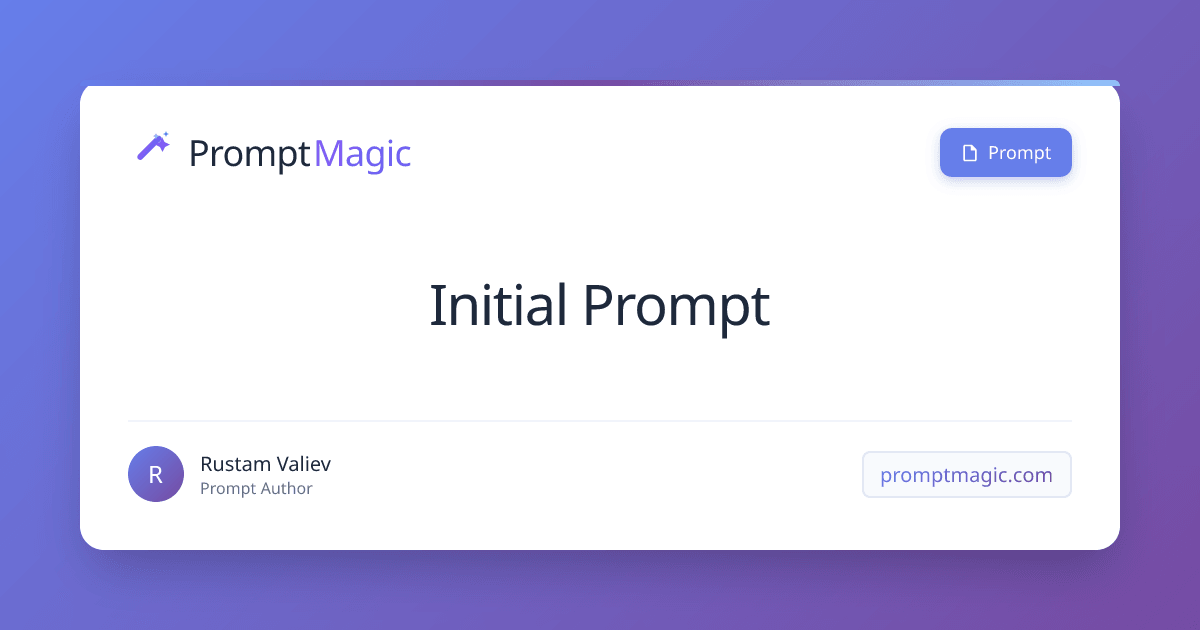 PromptMagic

Prompt

Initial Prompt

R

Rustam Valiev
Prompt Author

promptmagic.com